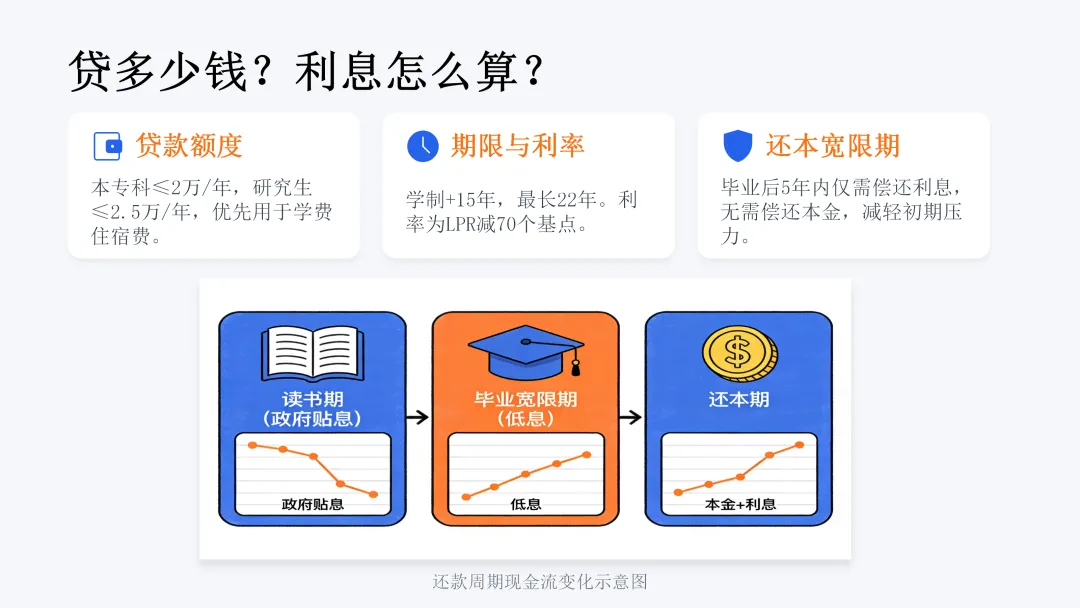 贷多少钱？利息怎么算？

贷款额度

本专科≤2万/年，研究生≤2.5万/年，优先用于学费住宿费。

期限与利率

学制+15年，最长22年。利率为LPR减70个基点。

还本宽限期

毕业后5年内仅需偿还利息，无需偿还本金，减轻初期压力。

读书期
（政府贴息）

政府贴息

毕业宽限期
（低息）

低息

还本期

本金+利息

还款周期现金流变化示意图